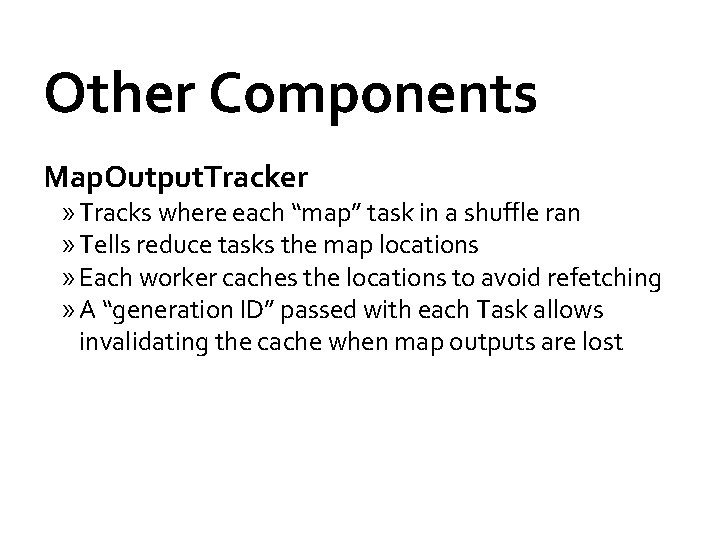 Other Components

MapOutputTracker

» Tracks where each "map" task in a shuffle ran
» Tells reduce tasks the map locations
» Each worker caches the locations to avoid refetching
» A "generation ID" passed with each Task allows invalidating the cache when map outputs are lost